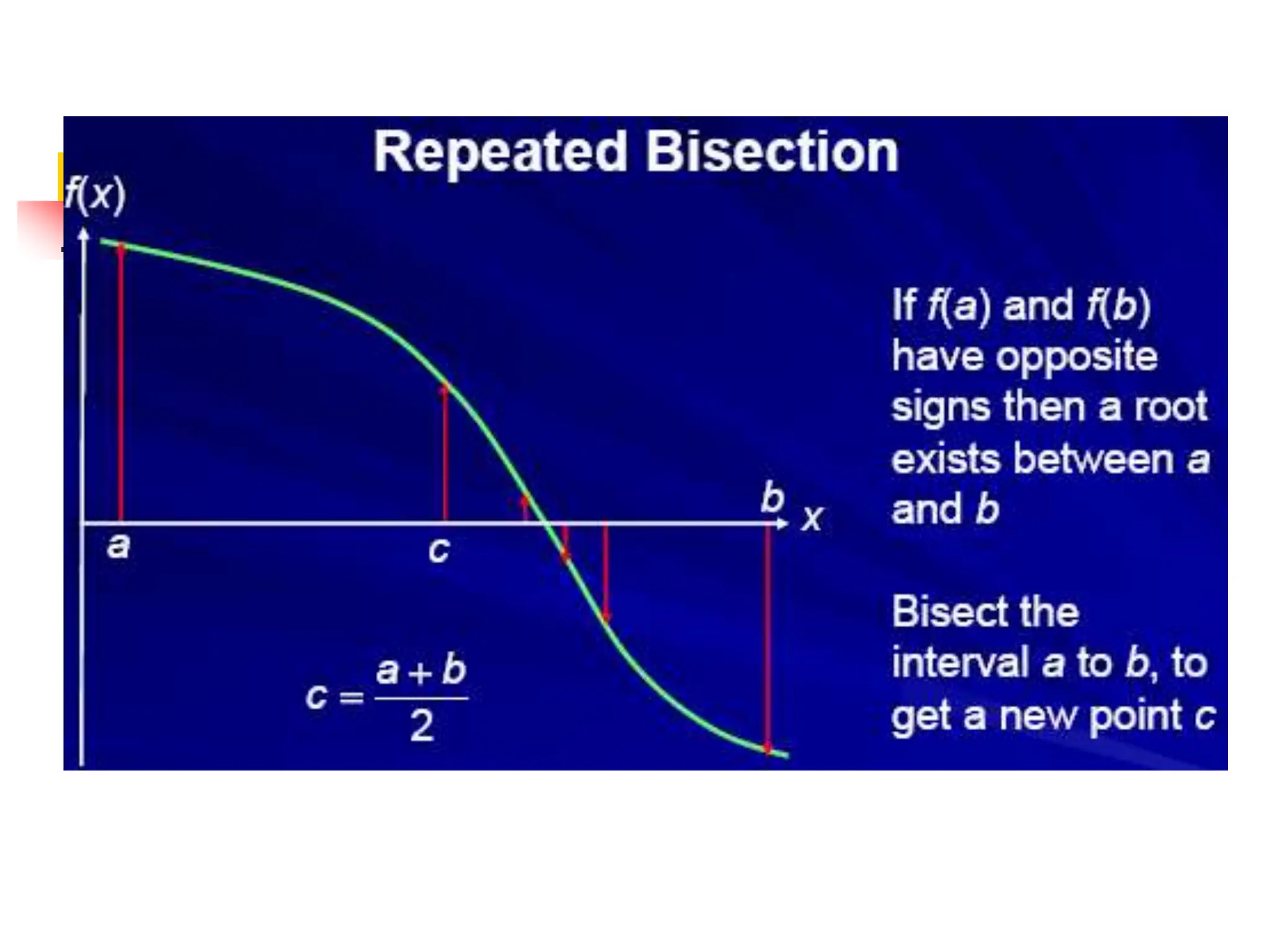 Repeated Bisection

$f(x)$

$a$

$c$

$b$

$x$

$c = \frac{a+b}{2}$

If $f(a)$ and $f(b)$ have opposite signs then a root exists between $a$ and $b$

Bisect the interval $a$ to $b$, to get a new point $c$